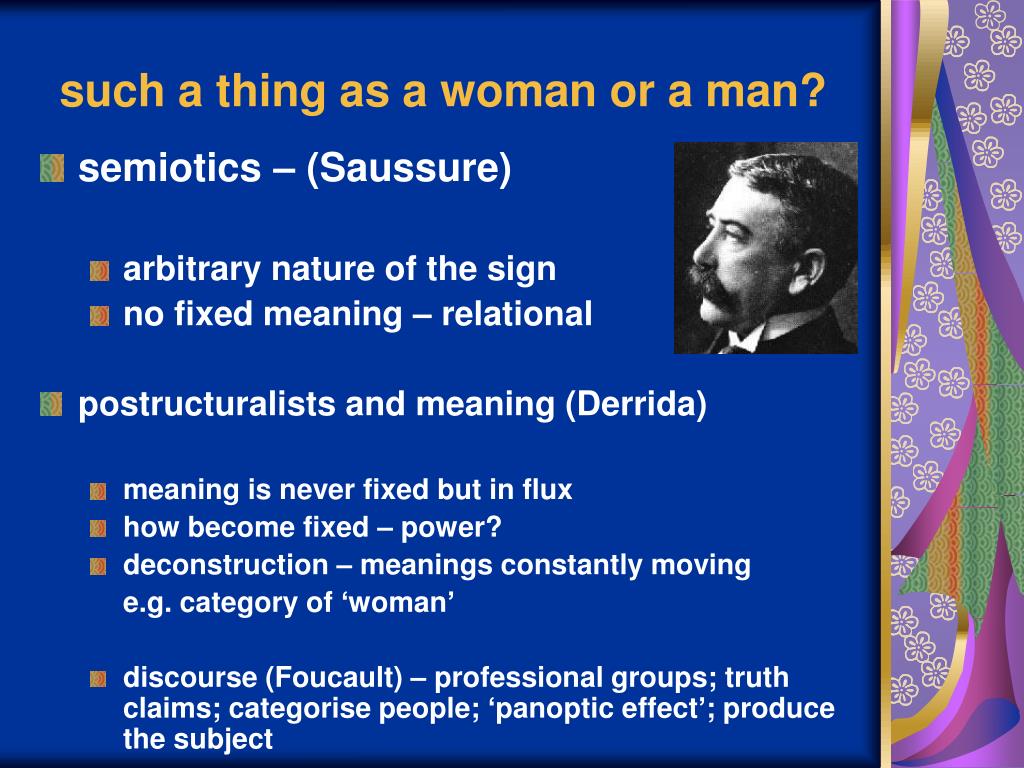 such a thing as a woman or a man?

semiotics – (Saussure)

arbitrary nature of the sign
no fixed meaning – relational

postructuralists and meaning (Derrida)

meaning is never fixed but in flux
how become fixed – power?
deconstruction – meanings constantly moving
e.g. category of ‘woman’

discourse (Foucault) – professional groups; truth claims; categorise people; ‘panoptic effect’; produce the subject